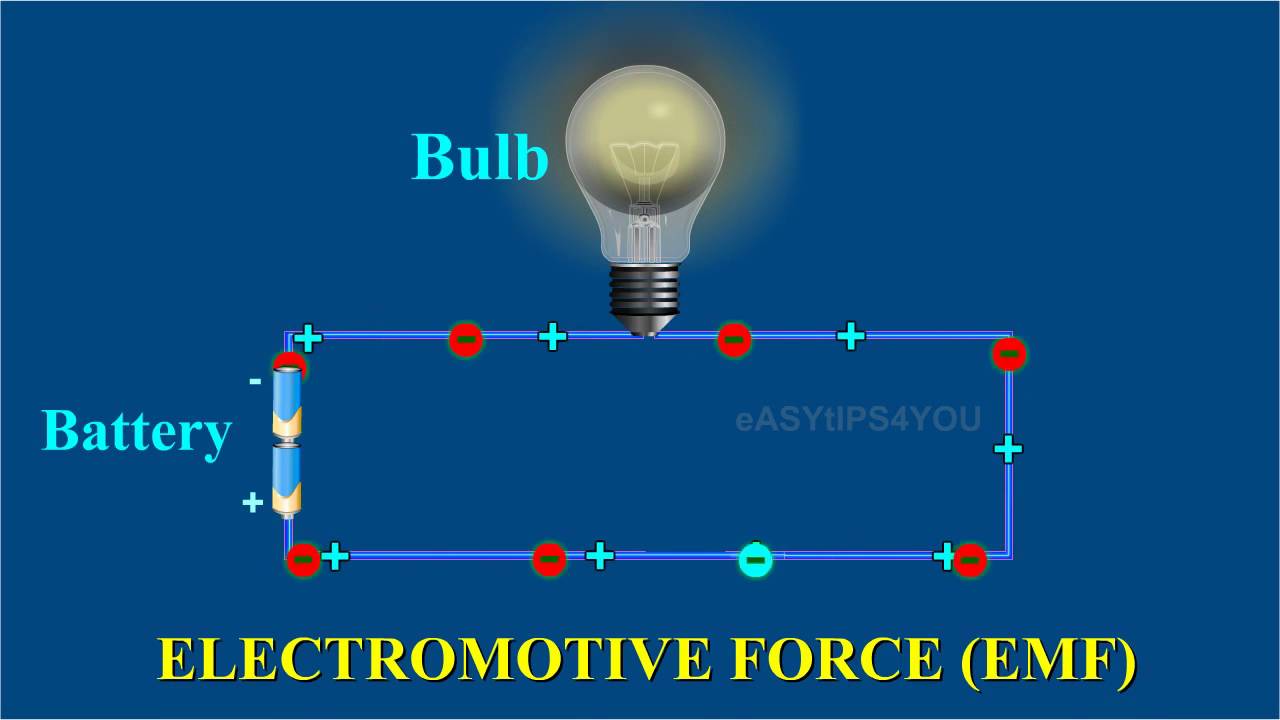 Bulb

Battery

-

+

eASYtIPS4YOU

ELECTROMOTIVE FORCE (EMF)